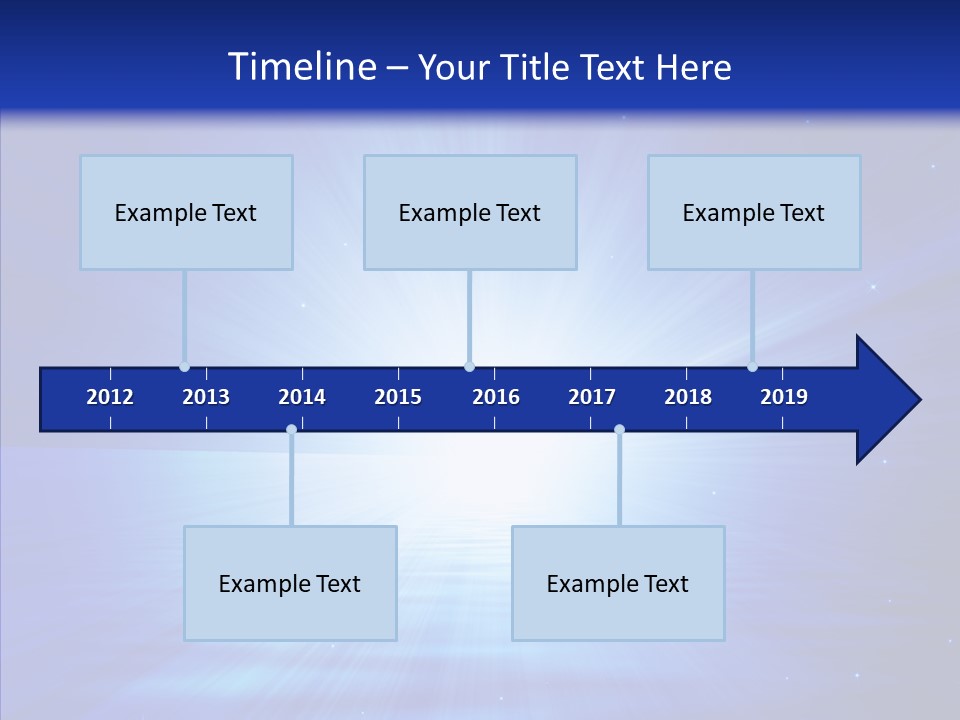 Timeline – Your Title Text Here

Example Text

Example Text

Example Text

2012 2013 2014 2015 2016 2017 2018 2019

Example Text

Example Text